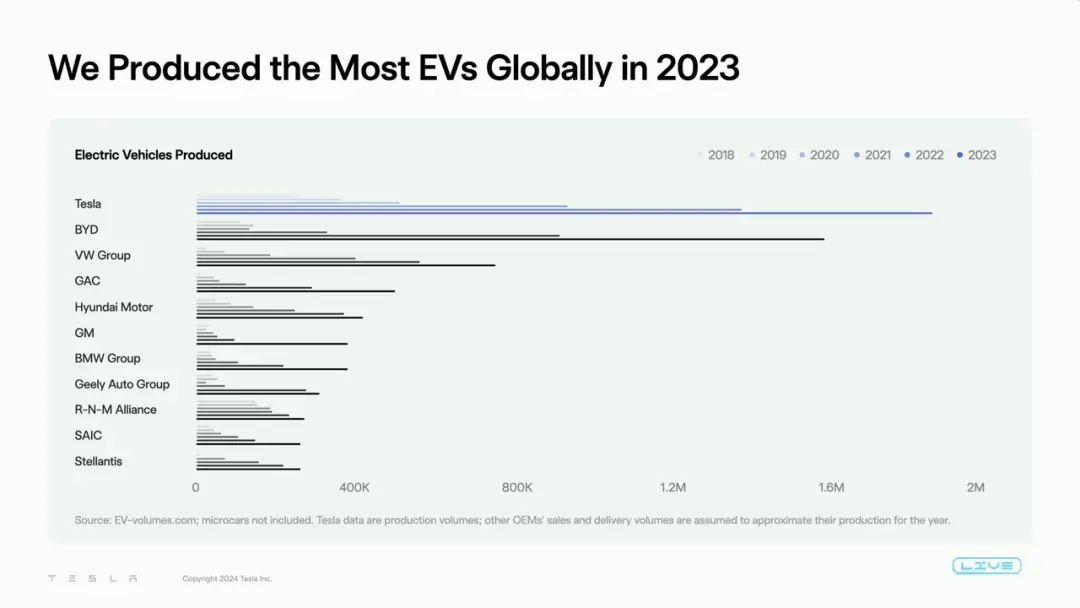 We Produced the Most EVs Globally in 2023

Electric Vehicles Produced

2018 2019 2020 2021 2022 2023

Tesla
BYD
VW Group
GAC
Hyundai Motor
GM
BMW Group
Geely Auto Group
R-N-M Alliance
SAIC
Stellantis

0 400K 800K 1.2M 1.6M 2M

Source: EV-volumes.com; microcars not included. Tesla data are production volumes; other OEMs' sales and delivery volumes are assumed to approximate their production for the year.

TESLA Copyright 2024 Tesla Inc.

LIVE